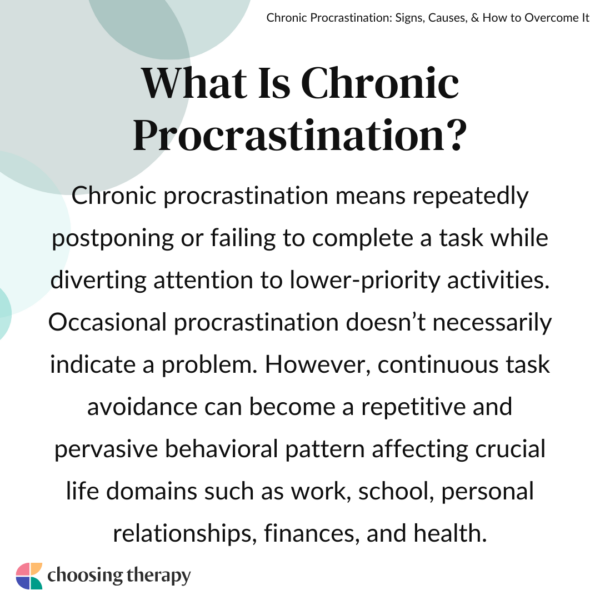 Chronic Procrastination: Signs, Causes, & How to Overcome It

What Is Chronic Procrastination?

Chronic procrastination means repeatedly postponing or failing to complete a task while diverting attention to lower-priority activities. Occasional procrastination doesn't necessarily indicate a problem. However, continuous task avoidance can become a repetitive and pervasive behavioral pattern affecting crucial life domains such as work, school, personal relationships, finances, and health.

choosing therapy